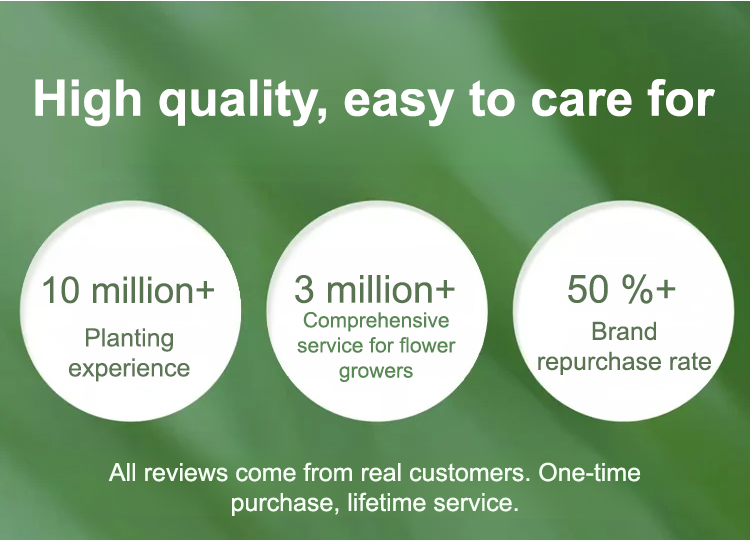 High quality, easy to care for

10 million+
Planting experience

3 million+
Comprehensive service for flower growers

50 %+
Brand repurchase rate

All reviews come from real customers. One-time purchase, lifetime service.